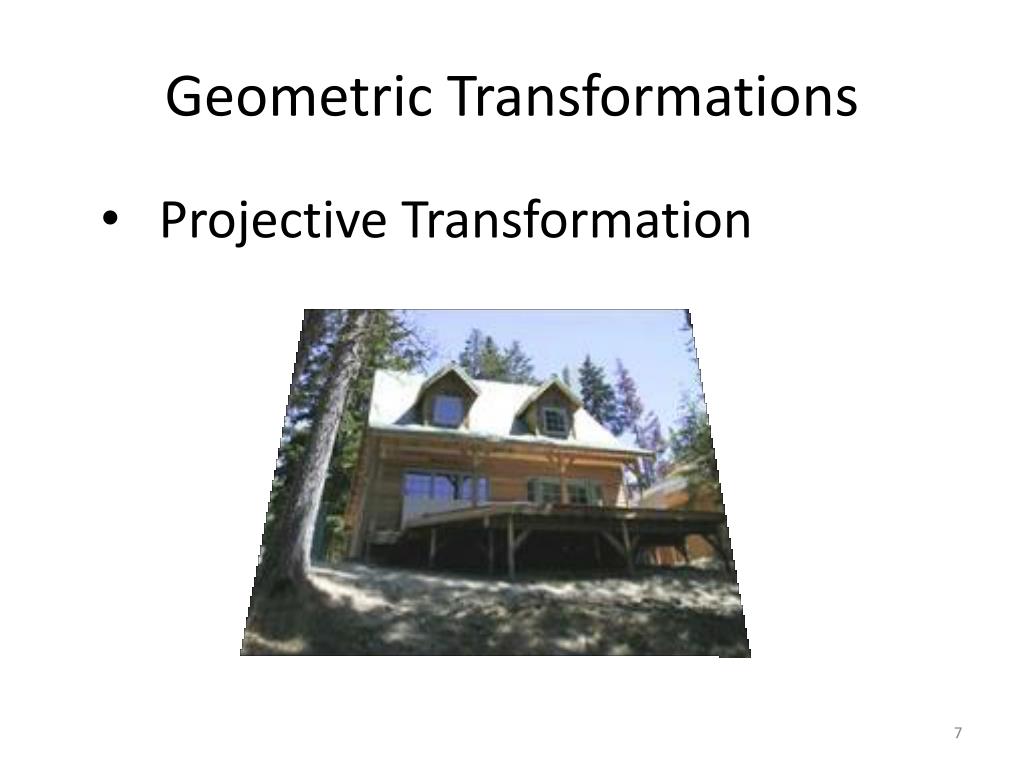 Geometric Transformations

• Projective Transformation

7